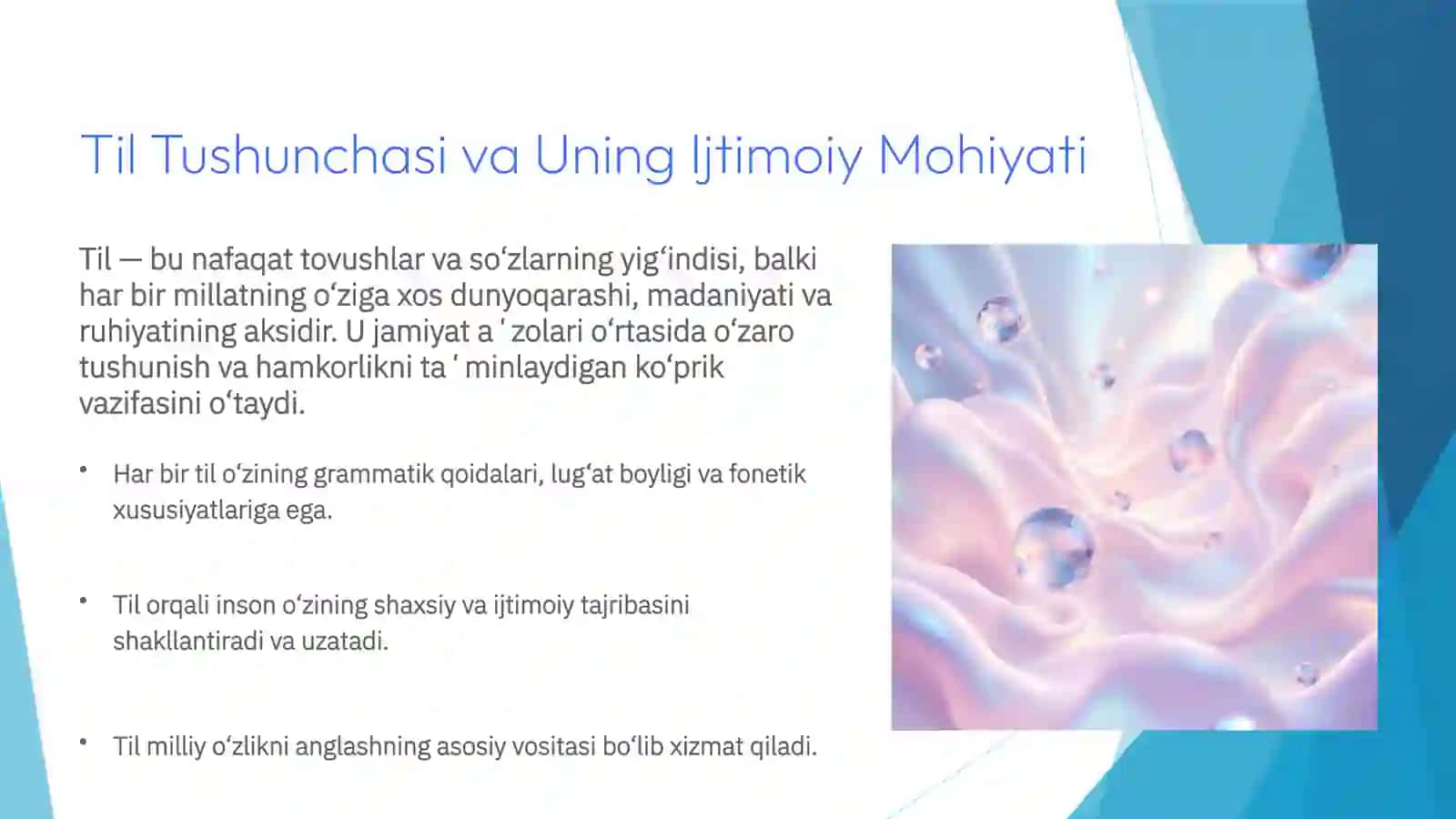 Til Tushunchasi va Uning Ijtimoiy Mohiyati

Til — bu nafaqat tovushlar va soʻzlarning yigʻindisi, balki har bir millatning oʻziga xos dunyoqarashi, madaniyati va ruhiyatining aksidir. U jamiyat a ' zolari oʻrtasida oʻzaro tushunish va hamkorlikni ta ' minlaydigan koʻprik vazifasini oʻtaydi.

• Har bir til oʻzining grammatik qoidalari, lugʻat boyligi va fonetik xususiyatlariga ega.

• Til orqali inson oʻzining shaxsiy va ijtimoiy tajribasini shakllantiradi va uzatadi.

• Til milliy oʻzlikni anglashning asosiy vositasi boʻlib xizmat qiladi.